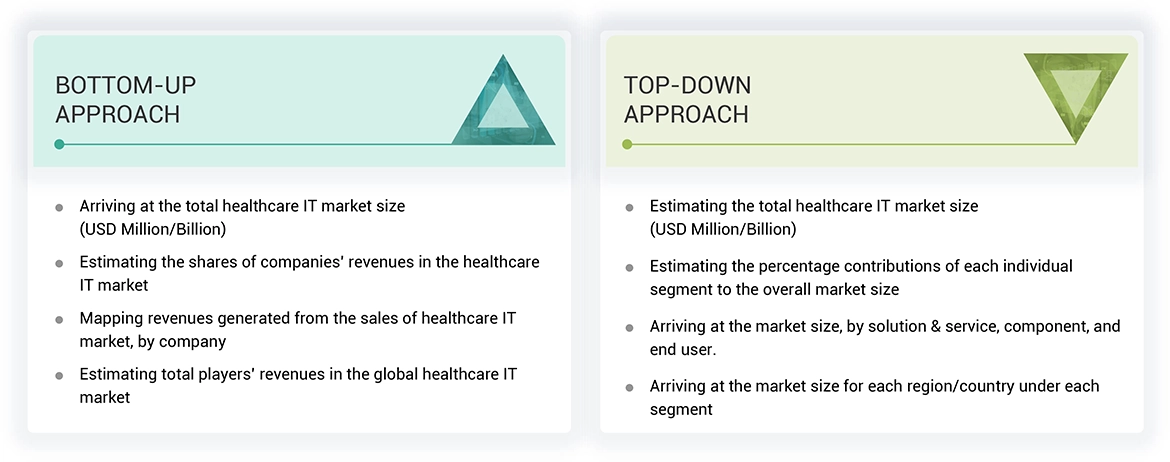 BOTTOM-UP APPROACH

- Arriving at the total healthcare IT market size (USD Million/Billion)
- Estimating the shares of companies' revenues in the healthcare IT market
- Mapping revenues generated from the sales of healthcare IT market, by company
- Estimating total players' revenues in the global healthcare IT market

TOP-DOWN APPROACH

- Estimating the total healthcare IT market size (USD Million/Billion)
- Estimating the percentage contributions of each individual segment to the overall market size
- Arriving at the market size, by solution & service, component, and end user.
- Arriving at the market size for each region/country under each segment